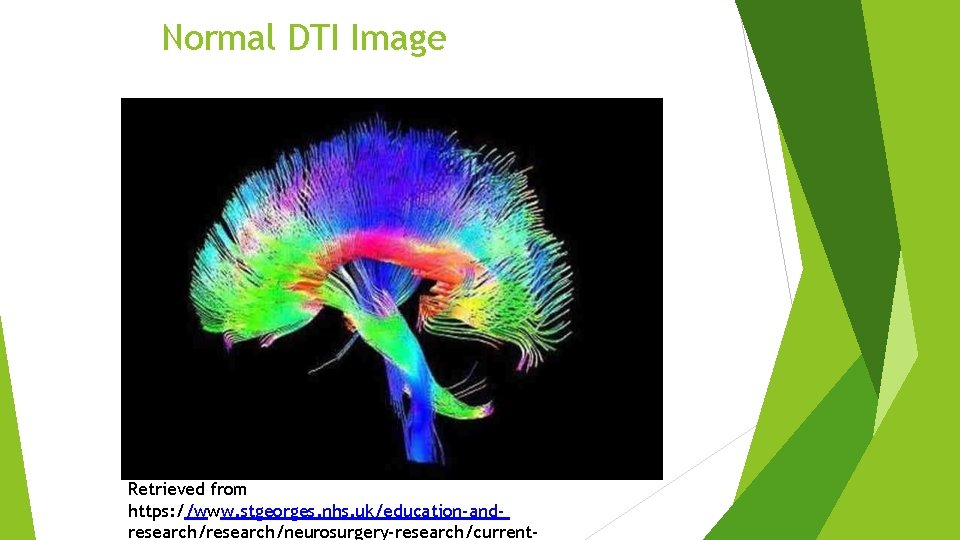 Normal DTI Image

Retrieved from https://www.stgeorges.nhs.uk/education-and-research/research/neurosurgery-research/current-